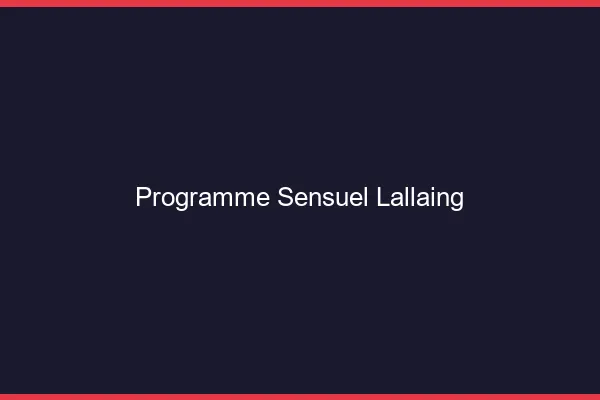 Programme Sensuel Lallaing